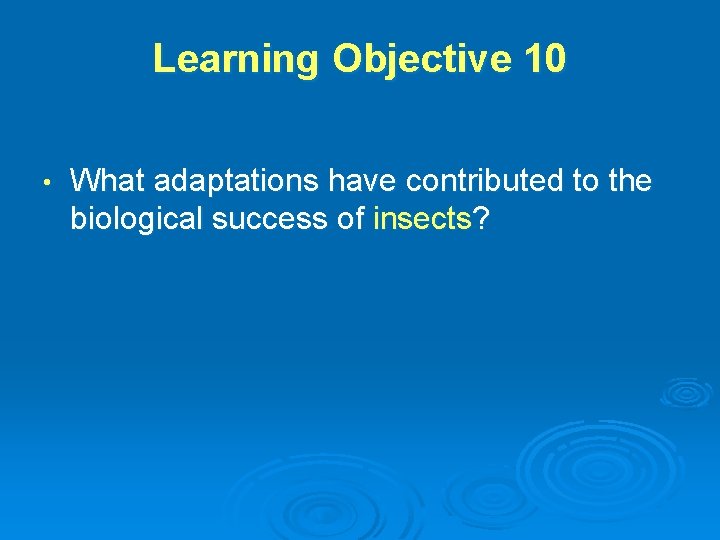 Learning Objective 10

• What adaptations have contributed to the biological success of insects?